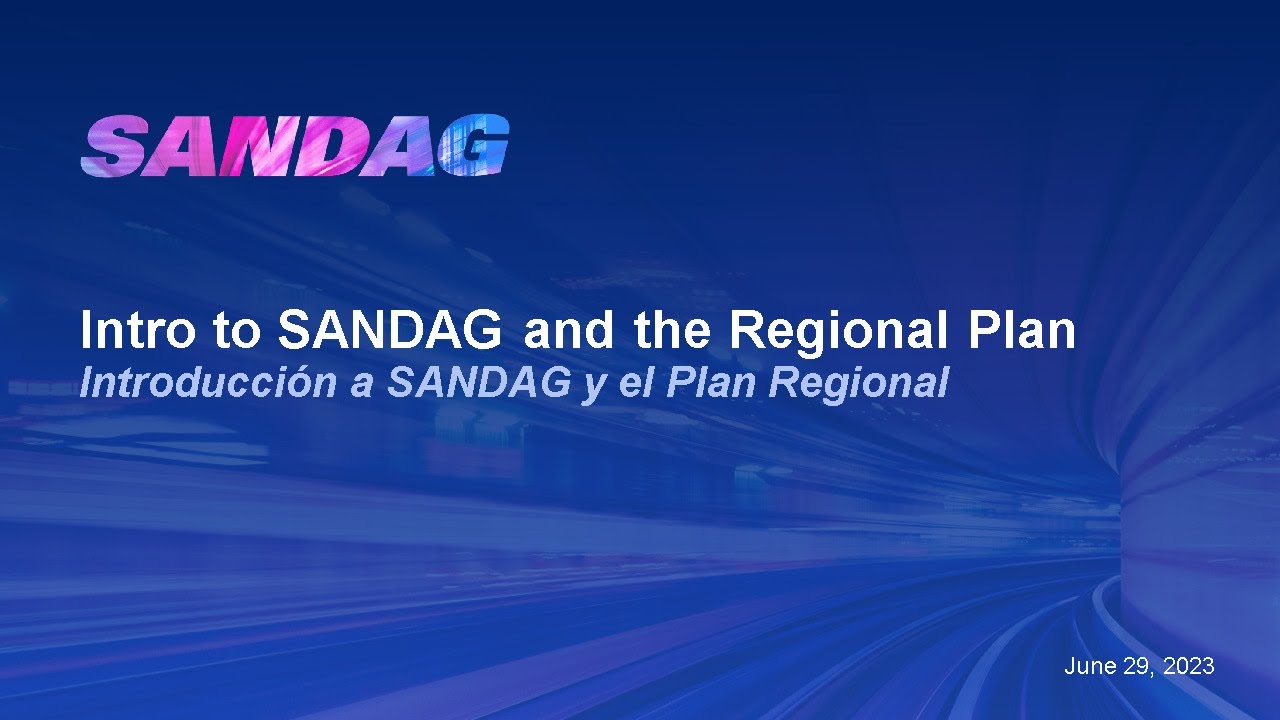 SANDAG

Intro to SANDAG and the Regional Plan
Introducción a SANDAG y el Plan Regional

June 29, 2023